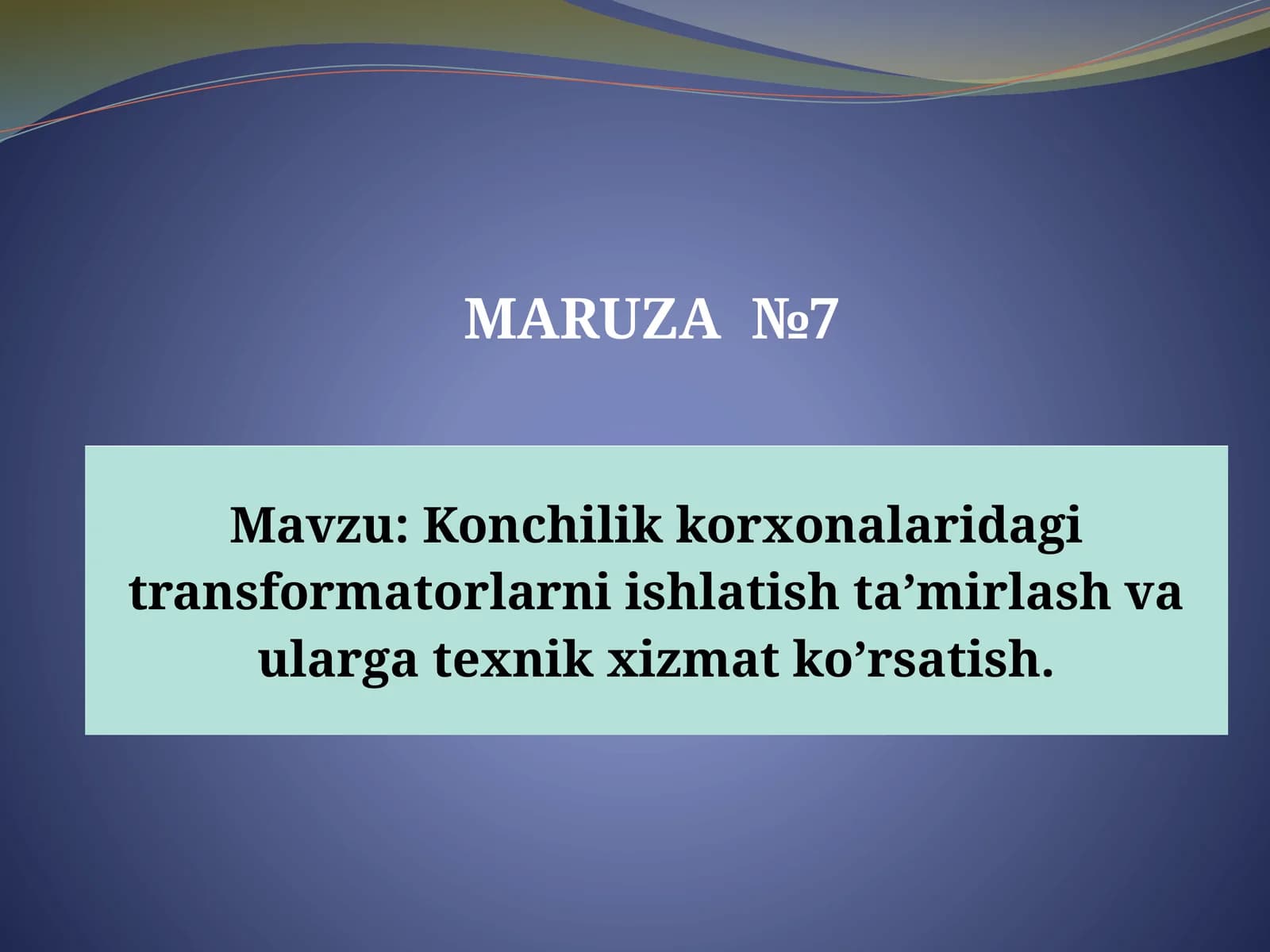 MARUZA №7

Mavzu: Konchilik korxonalaridagi transformatorlarni ishlatish ta’mirlash va ularga texnik xizmat ko’rsatish.